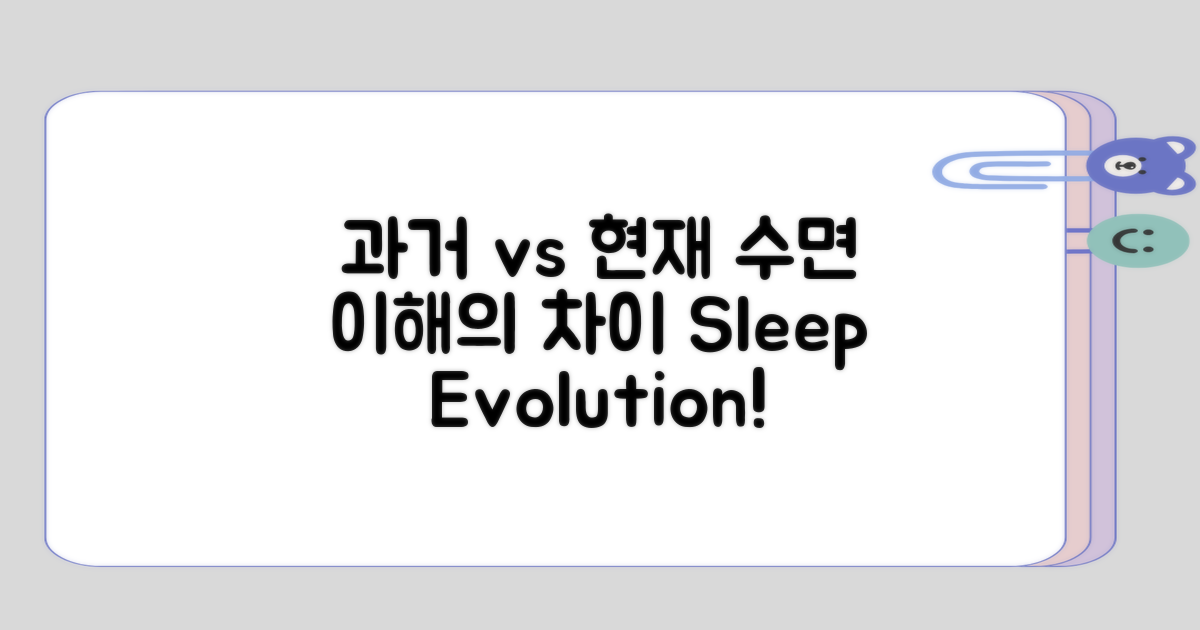 과거 vs 현재 수면 이해의 차이 Sleep Evolution!